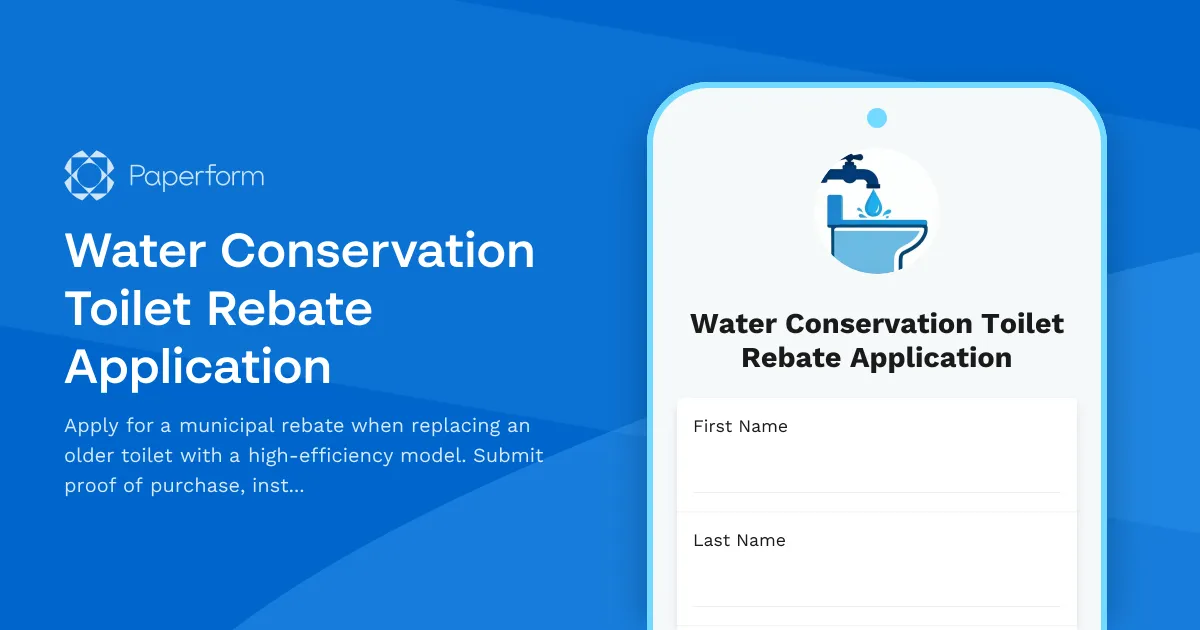 Paperform

Water Conservation Toilet Rebate Application

Apply for a municipal rebate when replacing an older toilet with a high-efficiency model. Submit proof of purchase, inst...

Water Conservation Toilet Rebate Application

First Name

Last Name